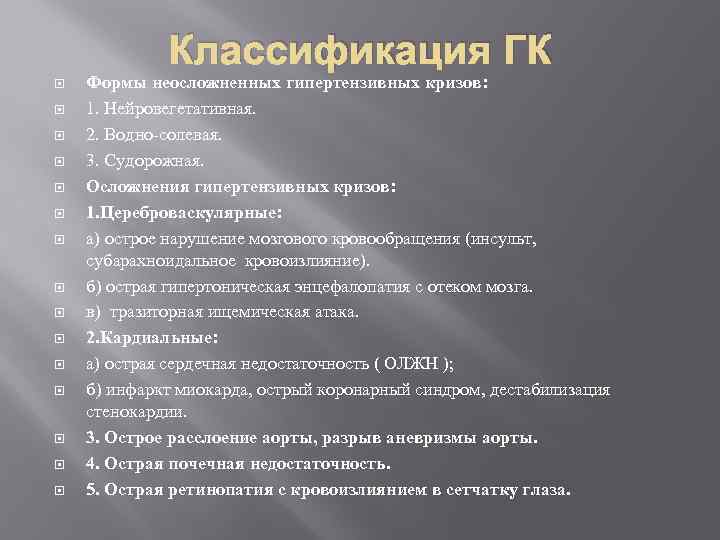 Классификация ГК

Формы неосложненных гипертензивных кризов:

1. Нейровегетативная.

2. Водно-солевая.

3. Судорожная.

Осложнения гипертензивных кризов:

1.Цереброваскулярные:

а) острое нарушение мозгового кровообращения (инсульт, субарахноидальное кровоизлияние).

б) острая гипертоническая энцефалопатия с отеком мозга.

в) тразиторная ищемическая атака.

2.Кардиальные:

а) острая сердечная недостаточность ( ОЛЖН );

б) инфаркт миокарда, острый коронарный синдром, дестабилизация стенокардии.

3. Острое расслоение аорты, разрыв аневризмы аорты.

4. Острая почечная недостаточность.

5. Острая ретинопатия с кровоизлиянием в сетчатку глаза.